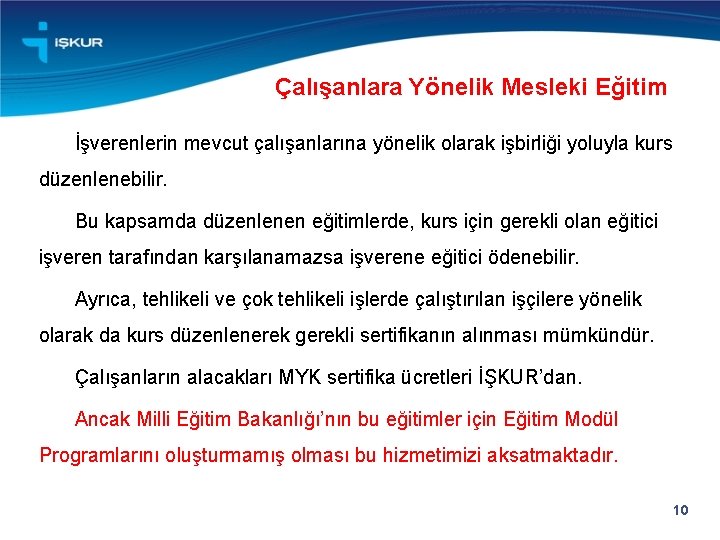 İŞKUR

Çalışanlara Yönelik Mesleki Eğitim

İşverenlerin mevcut çalışanlarına yönelik olarak işbirliği yoluyla kurs düzenlenebilir.

Bu kapsamda düzenlenen eğitimlerde, kurs için gerekli olan eğitici işveren tarafından karşılanamazsa işverene eğitici ödenebilir.

Ayrıca, tehlikeli ve çok tehlikeli işlerde çalıştırılan işçilere yönelik olarak da kurs düzenlenerek gerekli sertifikanın alınması mümkündür.

Çalışanların alacakları MYK sertifika ücretleri İŞKUR'dan.

Ancak Milli Eğitim Bakanlığı'nın bu eğitimler için Eğitim Modül Programlarını oluşturmamış olması bu hizmetimizi aksatmaktadır.

10